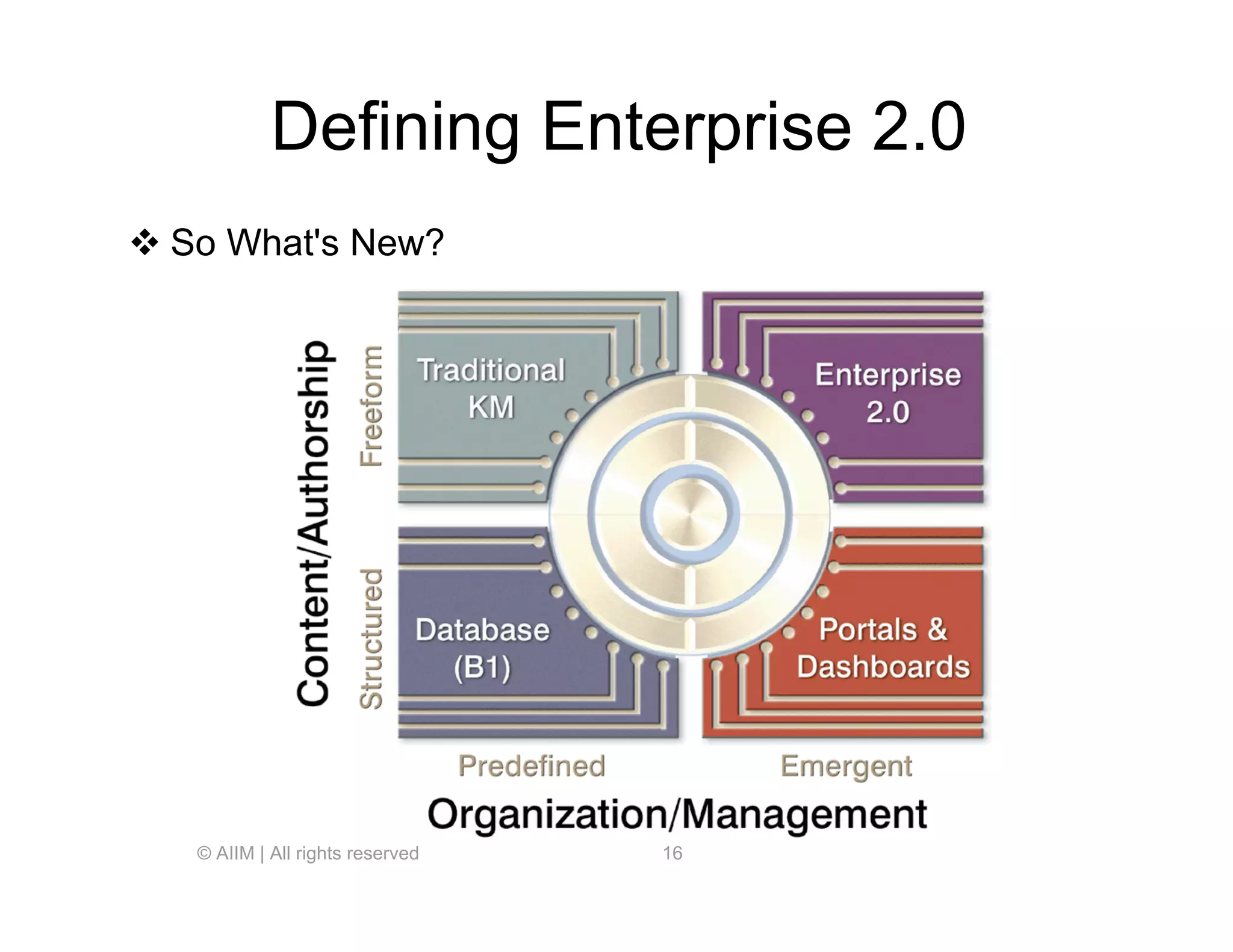 Defining Enterprise 2.0

❖ So What's New?

Content/Authorship

Freeform

Structured

Traditional KM

Enterprise 2.0

Database (B1)

Portals & Dashboards

Predefined

Emergent

Organization/Management

© AIIM | All rights reserved

16